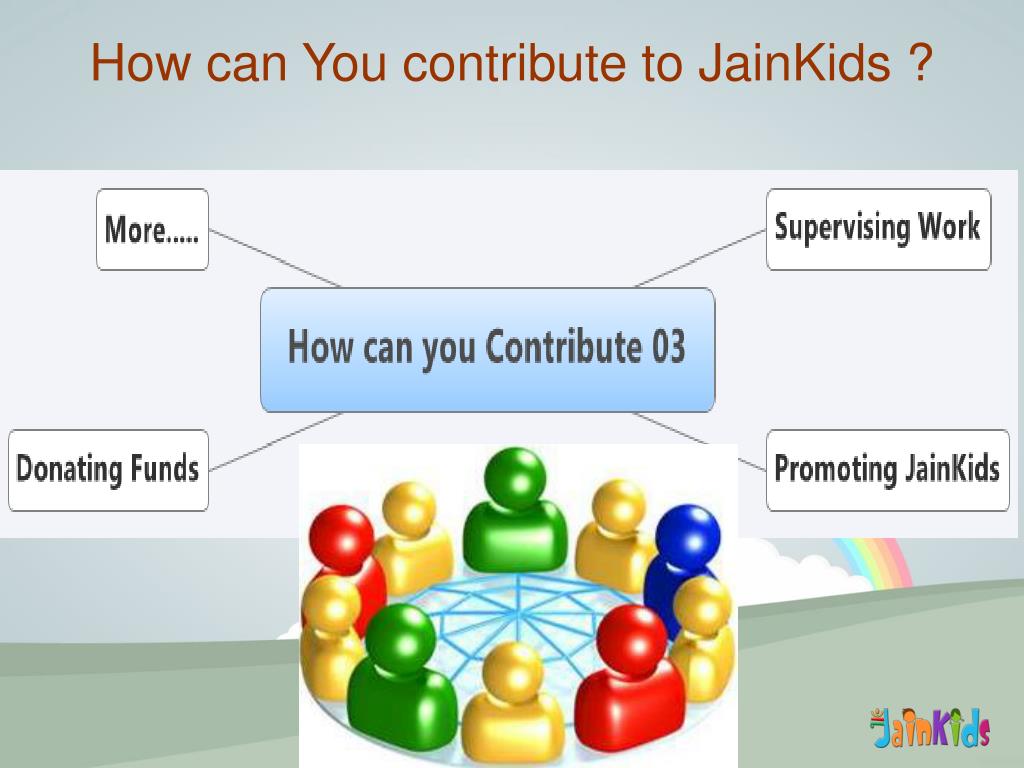 How can You contribute to JainKids ?

More.....

Supervising Work

How can you Contribute 03

Donating Funds

Promoting JainKids

JainKids